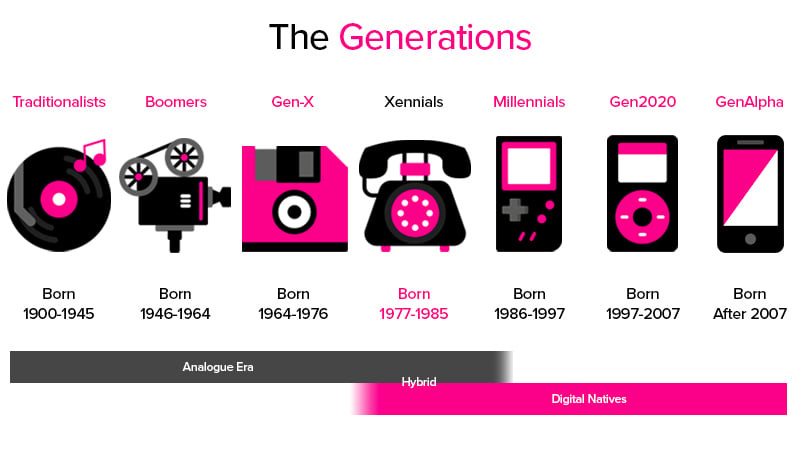 The Generations

Traditionalists
Born
1900-1945

Boomers
Born
1946-1964

Gen-X
Born
1964-1976

Xennials
Born
1977-1985

Millennials
Born
1986-1997

Gen2020
Born
1997-2007

GenAlpha
Born
After 2007

Analogue Era

Hybrid

Digital Natives